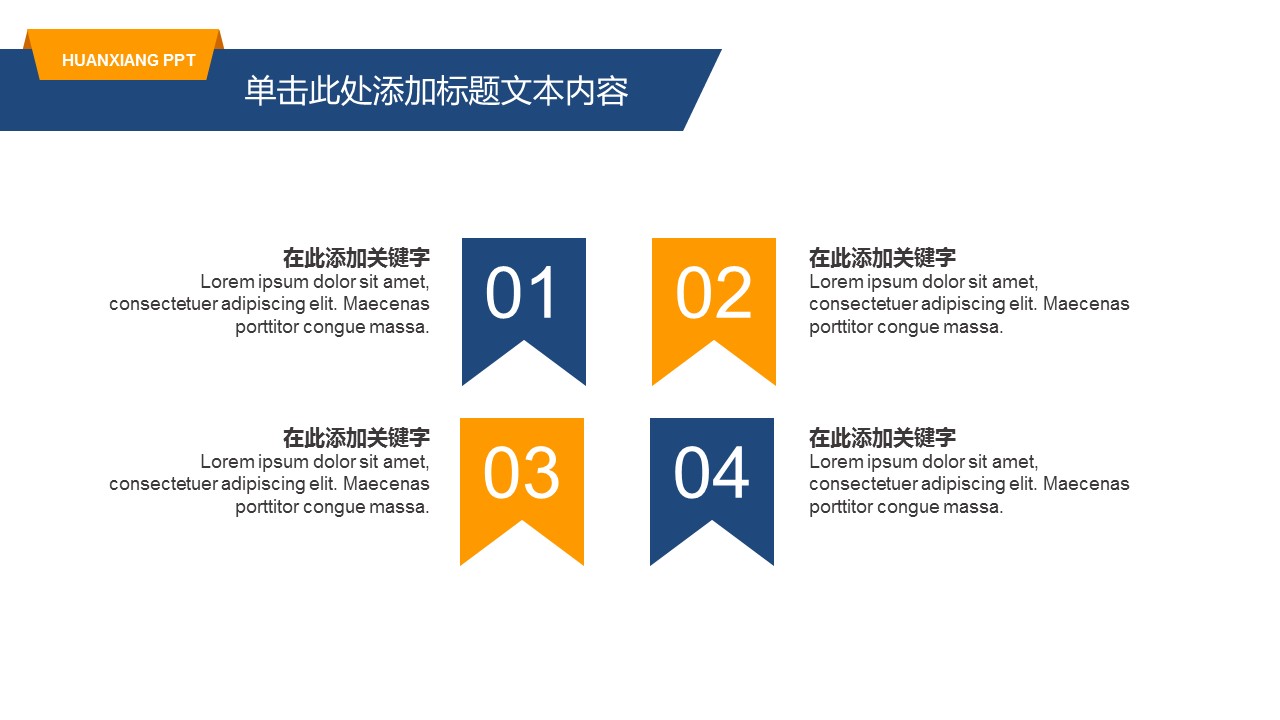 HUANXIANG PPT

单击此处添加标题文本内容

在此添加关键字
Lorem ipsum dolor sit amet, consectetuer adipiscing elit. Maecenas porttitor congue massa.

01

02

在此添加关键字
Lorem ipsum dolor sit amet, consectetuer adipiscing elit. Maecenas porttitor congue massa.

在此添加关键字
Lorem ipsum dolor sit amet, consectetuer adipiscing elit. Maecenas porttitor congue massa.

03

04

在此添加关键字
Lorem ipsum dolor sit amet, consectetuer adipiscing elit. Maecenas porttitor congue massa.